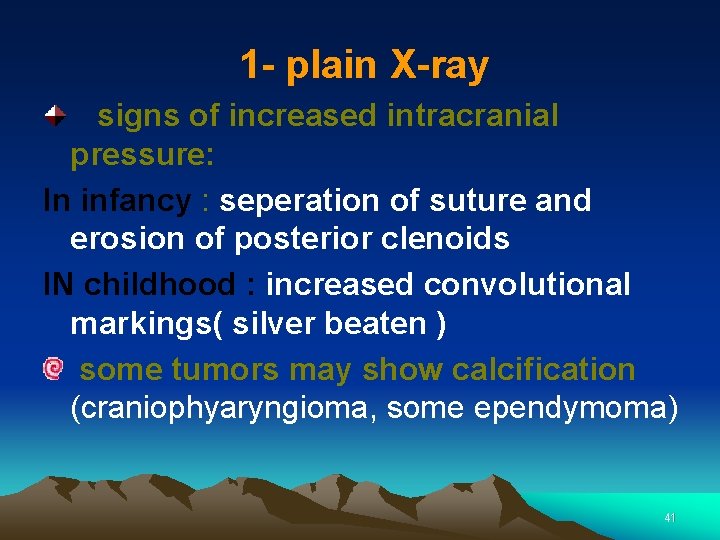 1- plain X-ray

signs of increased intracranial pressure:

In infancy : seperation of suture and erosion of posterior clenoids

IN childhood : increased convolutional markings( silver beaten )

some tumors may show calcification (craniophyaryngioma, some ependymoma)

41